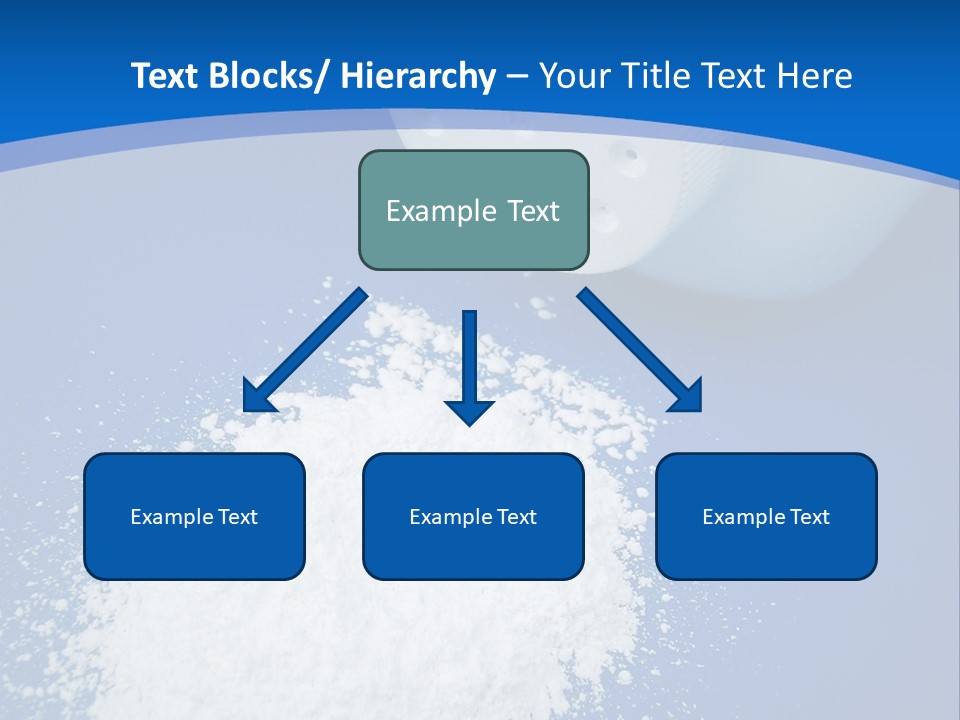 Text Blocks/ Hierarchy – Your Title Text Here

Example Text

Example Text

Example Text

Example Text